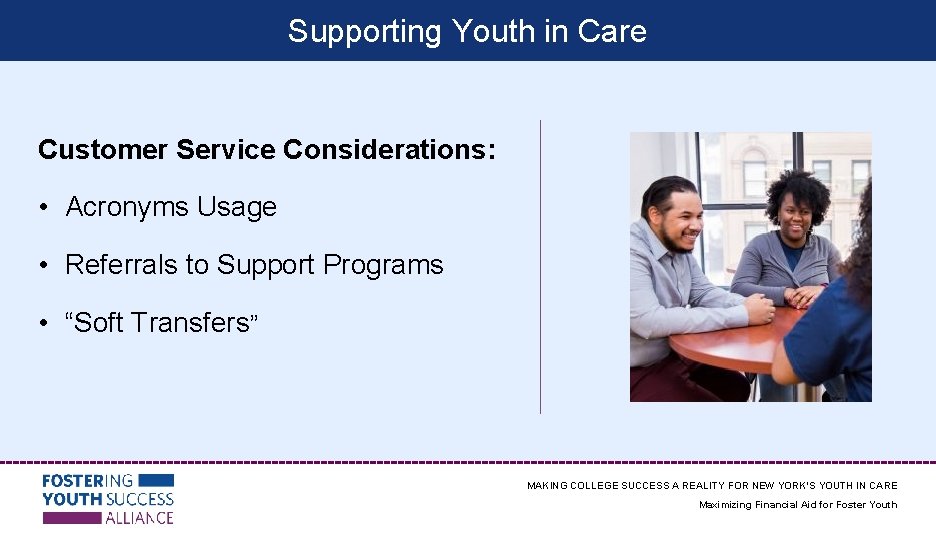 Supporting Youth in Care

Customer Service Considerations:

• Acronyms Usage

• Referrals to Support Programs

• “Soft Transfers”

FOSTERING YOUTH SUCCESS ALLIANCE

MAKING COLLEGE SUCCESS A REALITY FOR NEW YORK'S YOUTH IN CARE

Maximizing Financial Aid for Foster Youth